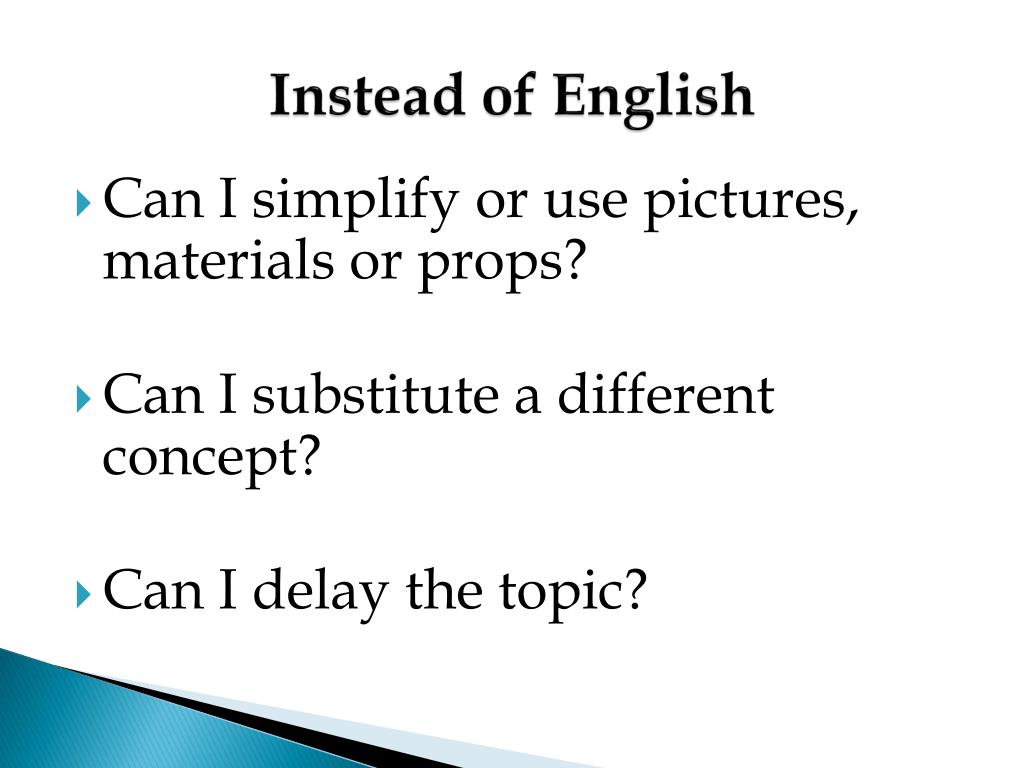 Instead of English

Can I simplify or use pictures, materials or props?

Can I substitute a different concept?

Can I delay the topic?